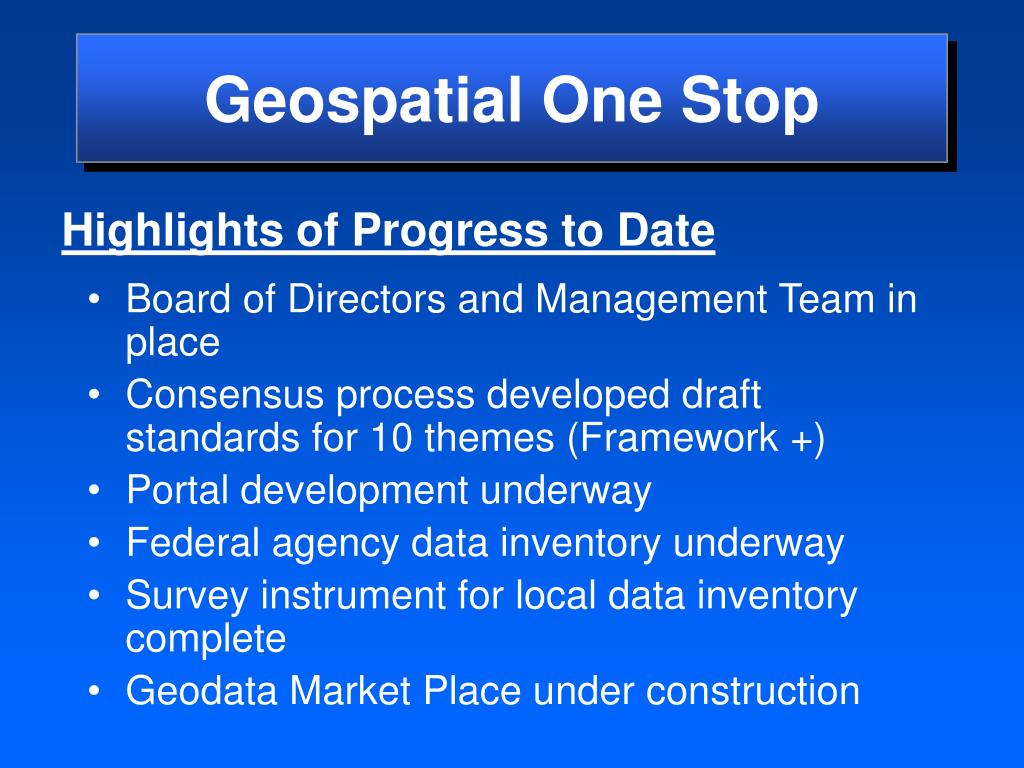 Geospatial One Stop

Highlights of Progress to Date

• Board of Directors and Management Team in place
• Consensus process developed draft standards for 10 themes (Framework +)
• Portal development underway
• Federal agency data inventory underway
• Survey instrument for local data inventory complete
• Geodata Market Place under construction